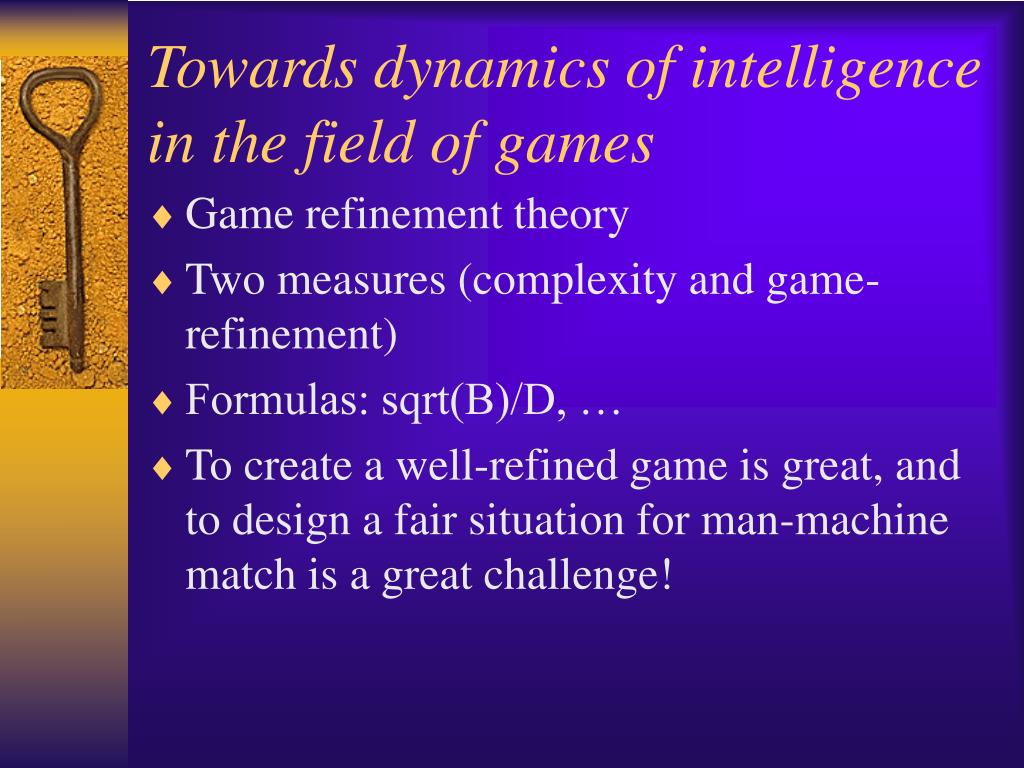 Towards dynamics of intelligence in the field of games

♦ Game refinement theory
♦ Two measures (complexity and game-refinement)
♦ Formulas: sqrt(B)/D, …
♦ To create a well-refined game is great, and to design a fair situation for man-machine match is a great challenge!